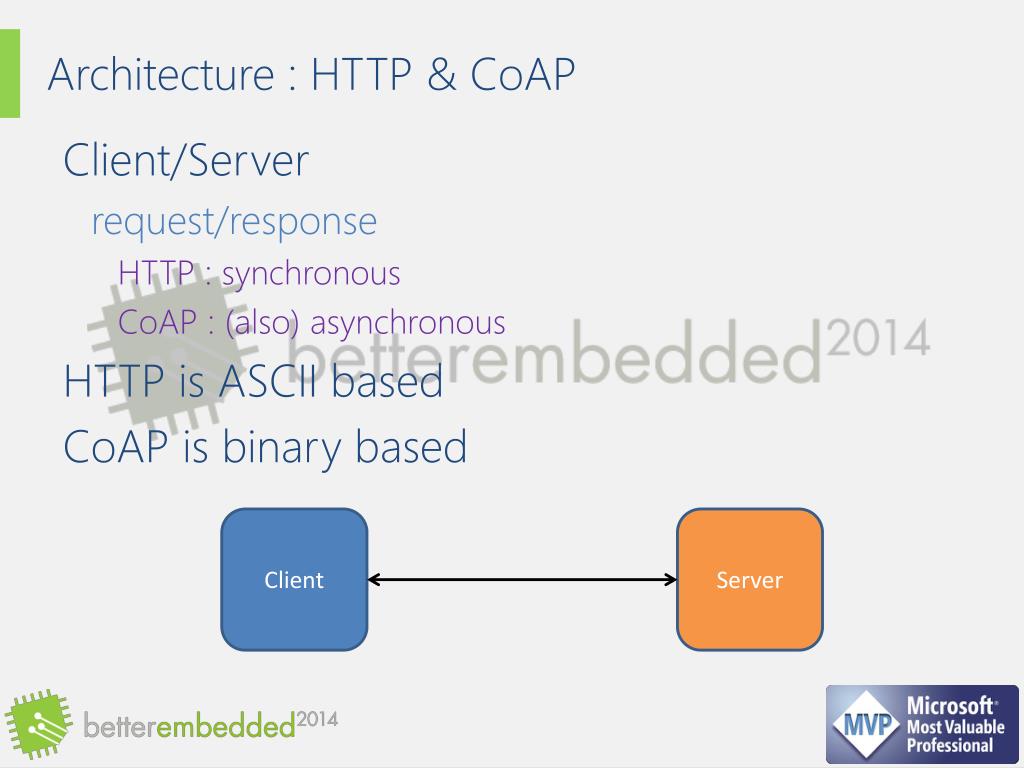 Architecture : HTTP & CoAP

Client/Server

request/response

HTTP : synchronous

CoAP : (also) asynchronous

betterembedded2014

HTTP is ASCII based

CoAP is binary based

Client

Server

betterembedded2014

MVP Microsoft® Most Valuable Professional